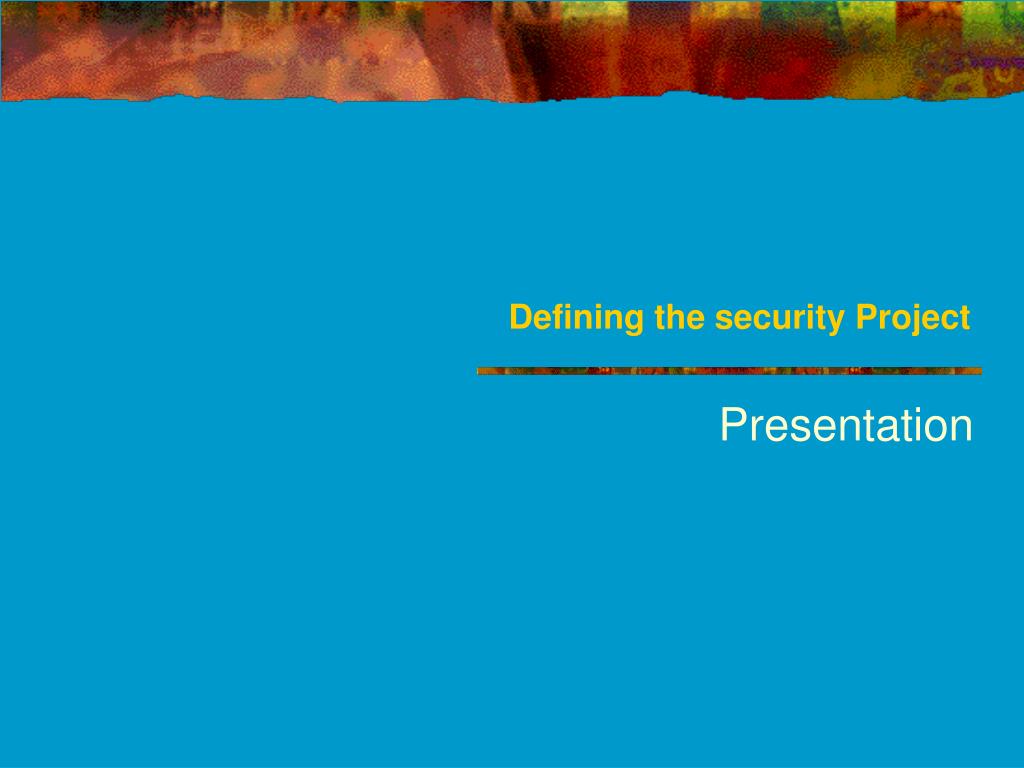 Defining the security Project

Presentation